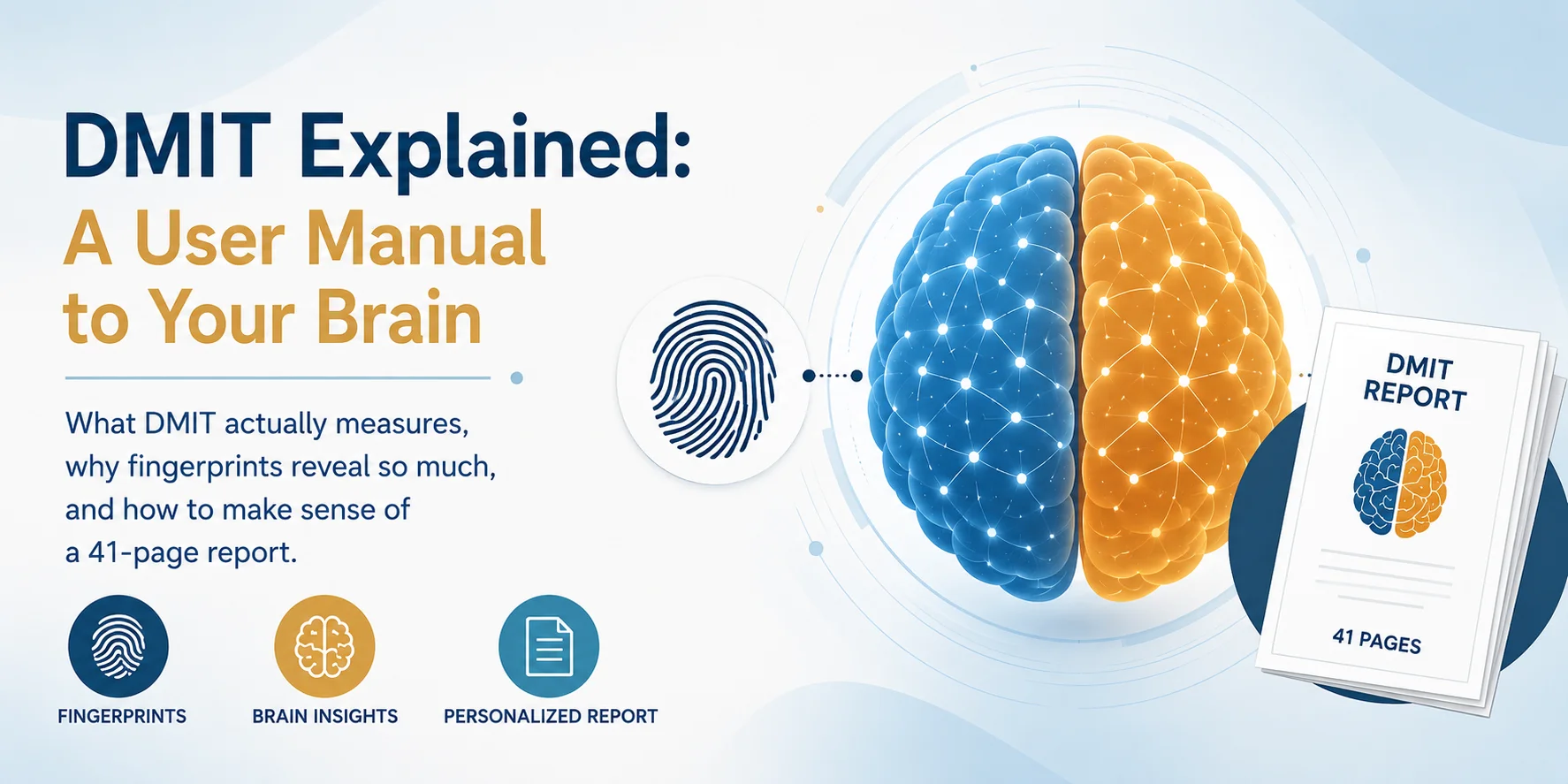 DMIT Explained:
A User Manual to Your Brain

What DMIT actually measures, why fingerprints reveal so much, and how to make sense of a 41-page report.

FINGERPRINTS

BRAIN INSIGHTS

PERSONALIZED REPORT

DMIT REPORT

41 PAGES